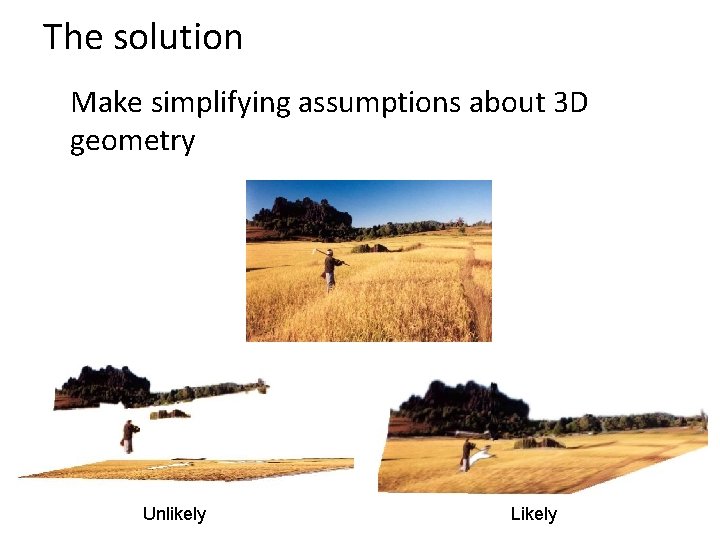 The solution

Make simplifying assumptions about 3D geometry

Unlikely

Likely